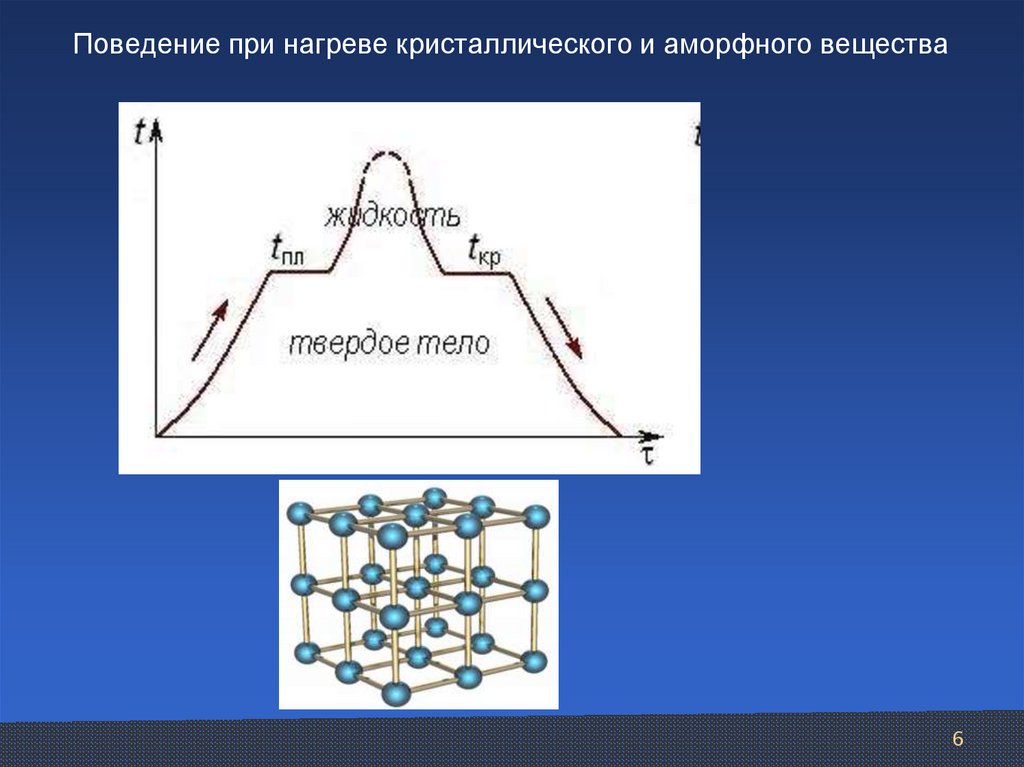 Поведение при нагреве кристаллического и аморфного вещества

$t$

жидкость

$t_{пл}$

$t_{кр}$

твердое тело

$\tau$

6